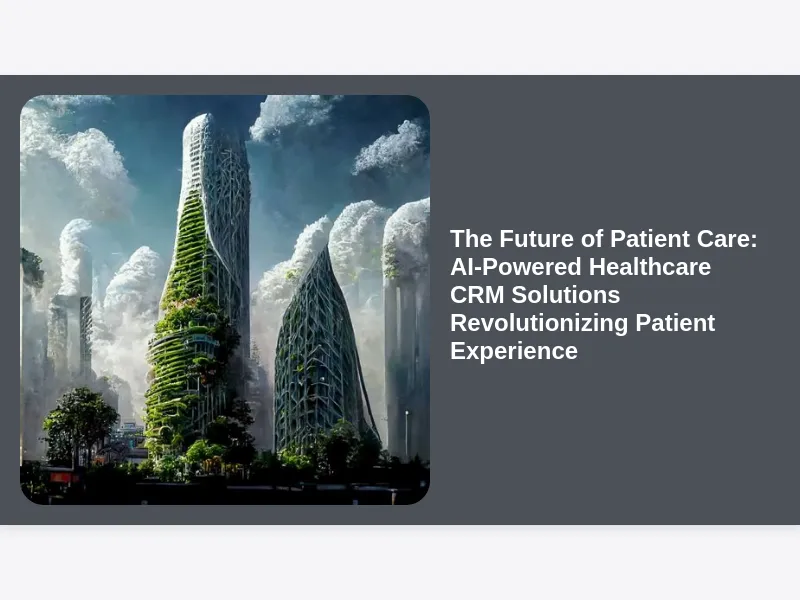 The Future of Patient Care: AI-Powered Healthcare CRM Solutions Revolutionizing Patient Experience